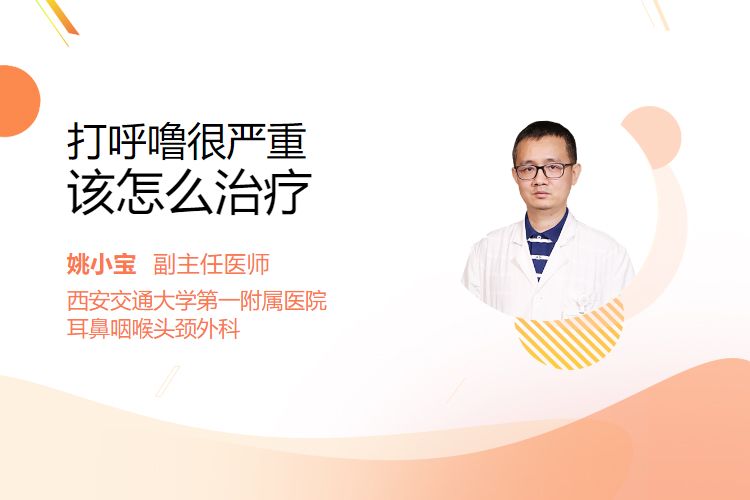 打呼噜很严重
该怎么治疗

姚小宝 副主任医师
西安交通大学第一附属医院
耳鼻咽喉头颈外科